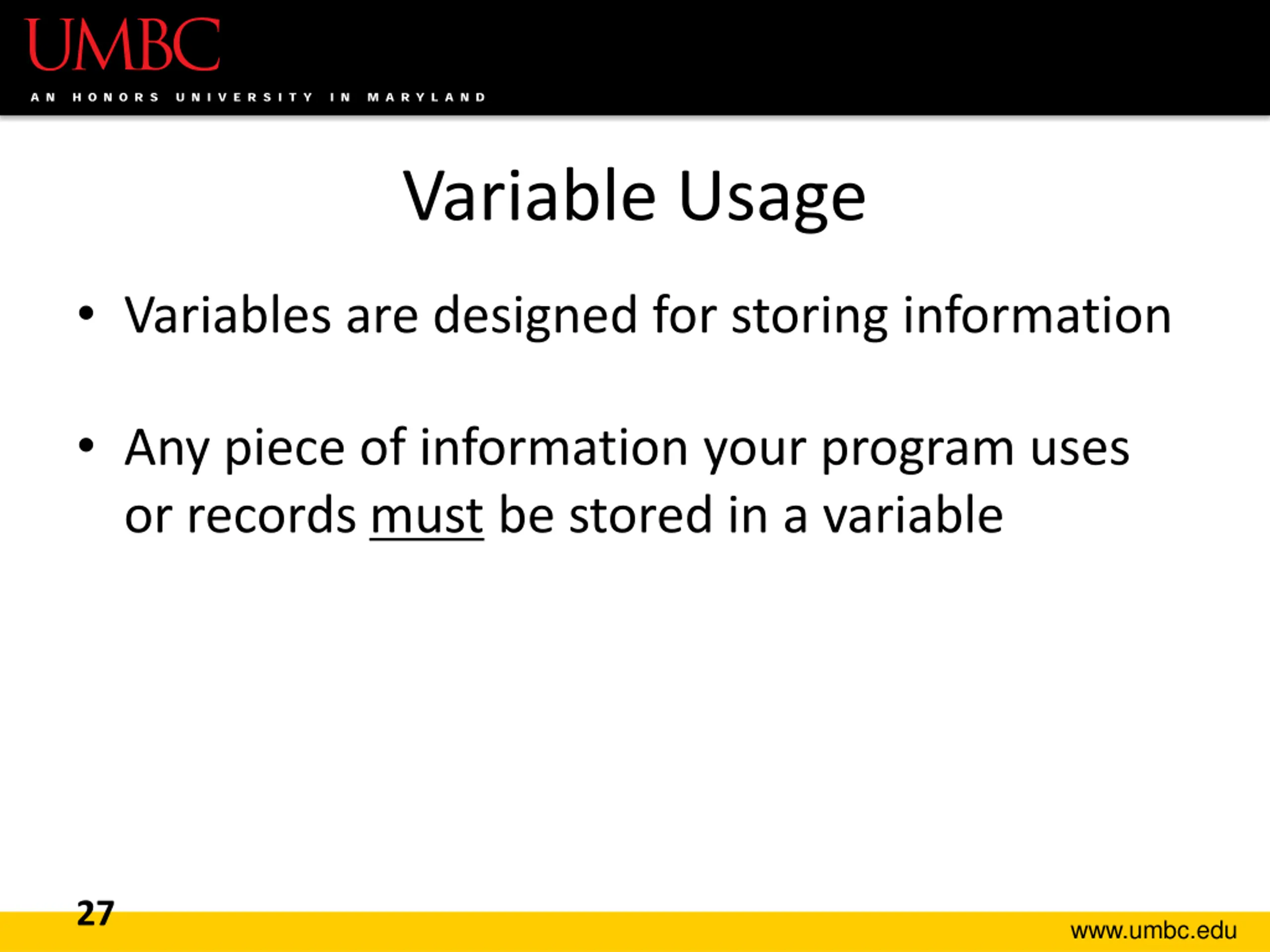 UMBC
AN HONORS UNIVERSITY IN MARYLAND

Variable Usage

• Variables are designed for storing information

• Any piece of information your program uses or records must be stored in a variable

27

www.umbc.edu